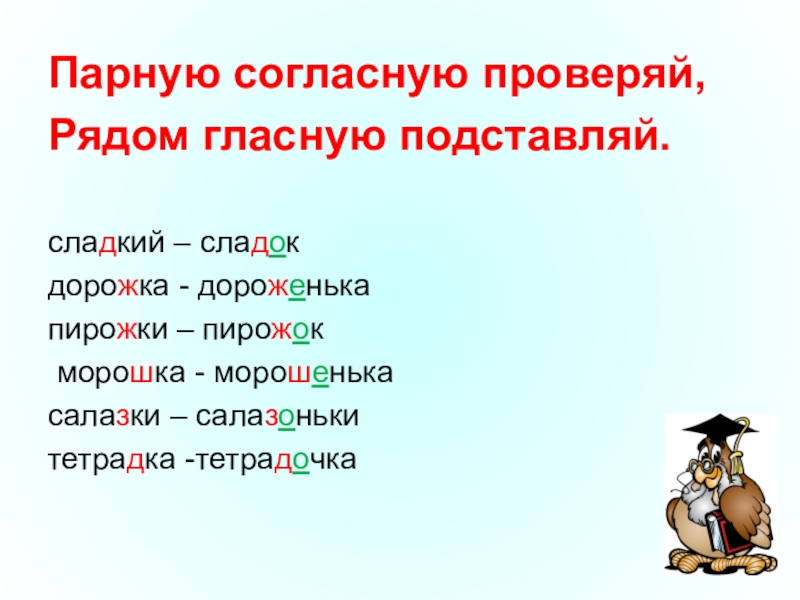 Парную согласную проверяй,
Рядом гласную подставляй.

сладкий – сладок
дорожка - дороженька
пирожки – пирожок
морошка - морошенька
салазки – салазоньки
тетрадка -тетрадочка